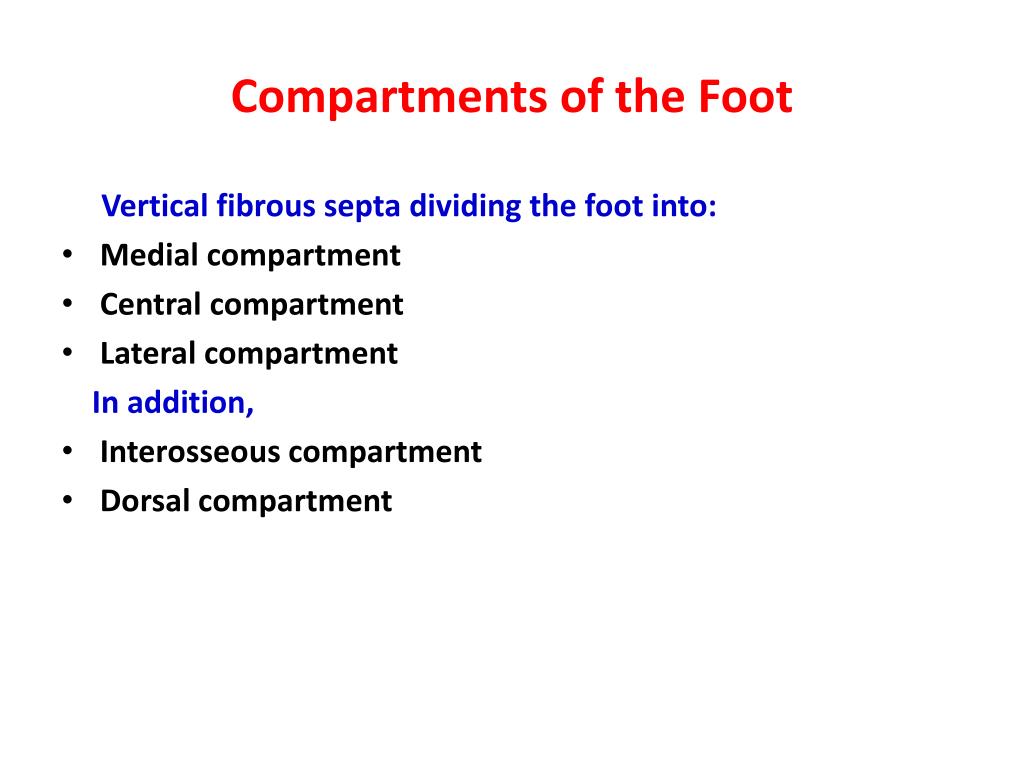 Compartments of the Foot

Vertical fibrous septa dividing the foot into:
• Medial compartment
• Central compartment
• Lateral compartment
In addition,
• Interosseous compartment
• Dorsal compartment